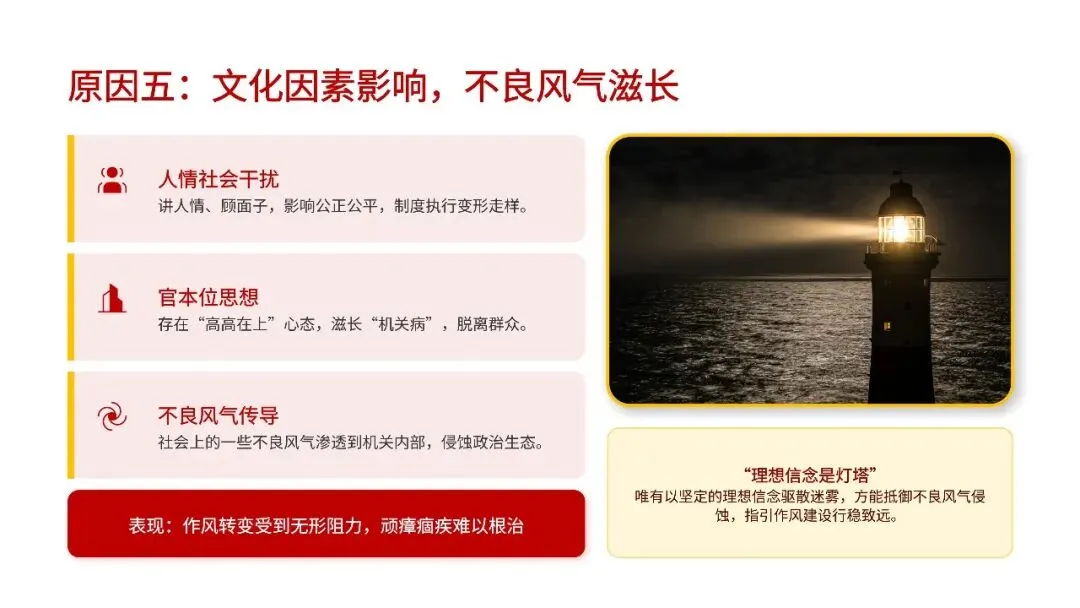 原因五：文化因素影响，不良风气滋长

人情社会干扰
讲人情、顾面子，影响公正公平，制度执行变形走样。

官本位思想
存在“高高在上”心态，滋长“机关病”，脱离群众。

不良风气传导
社会上的一些不良风气渗透到机关内部，侵蚀政治生态。

表现：作风转变受到无形阻力，顽瘴痼疾难以根治

“理想信念是灯塔”
唯有以坚定的理想信念驱散迷雾，方能抵御不良风气侵蚀，指引作风建设行稳致远。